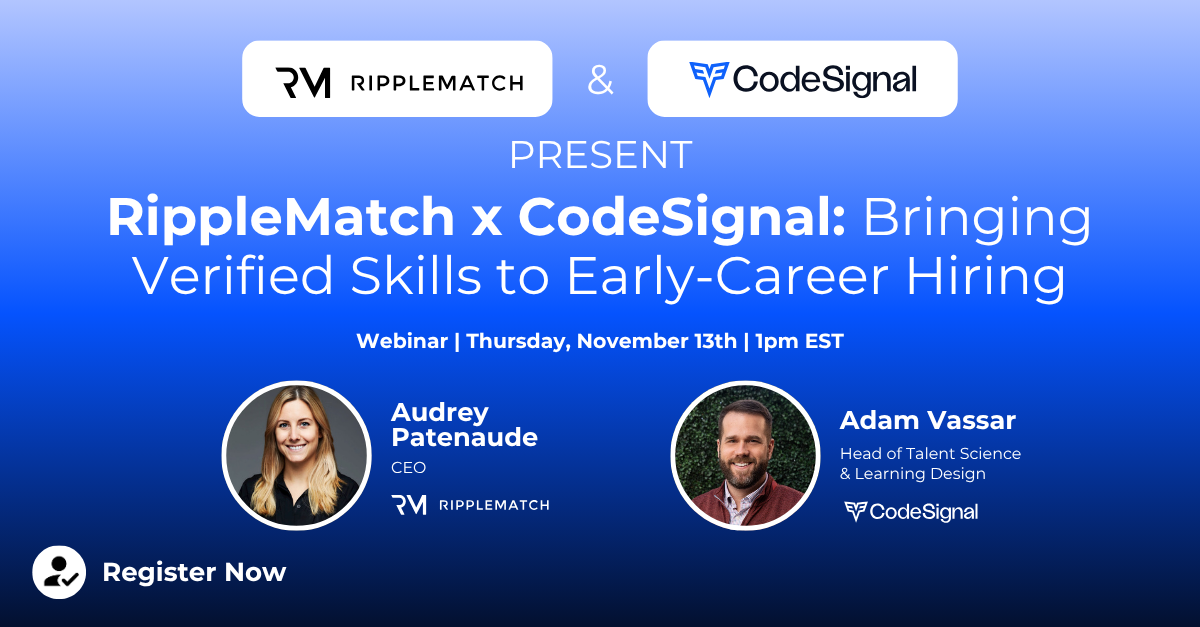 RM RIPPLEMATCH & CodeSignal

PRESENT

RippleMatch x CodeSignal: Bringing Verified Skills to Early-Career Hiring

Webinar | Thursday, November 13th | 1pm EST

Audrey Patenaude
CEO
RM RIPPLEMATCH

Adam Vassar
Head of Talent Science & Learning Design
CodeSignal

Register Now